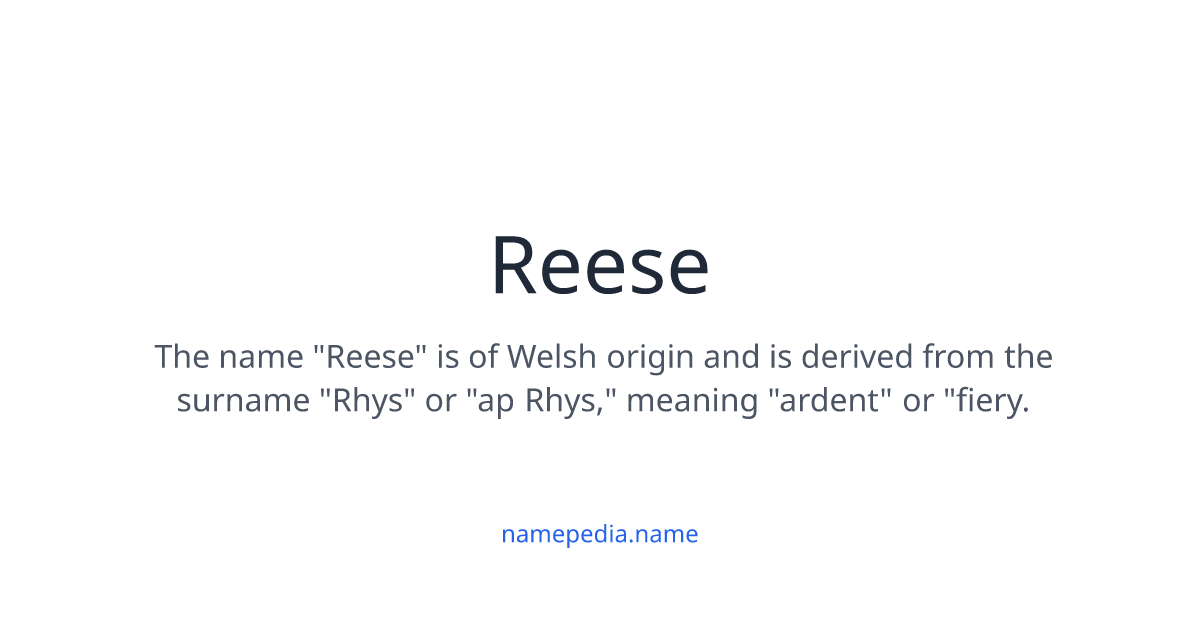 Reese

The name "Reese" is of Welsh origin and is derived from the surname "Rhys" or "ap Rhys," meaning "ardent" or "fiery.

namepedia.name